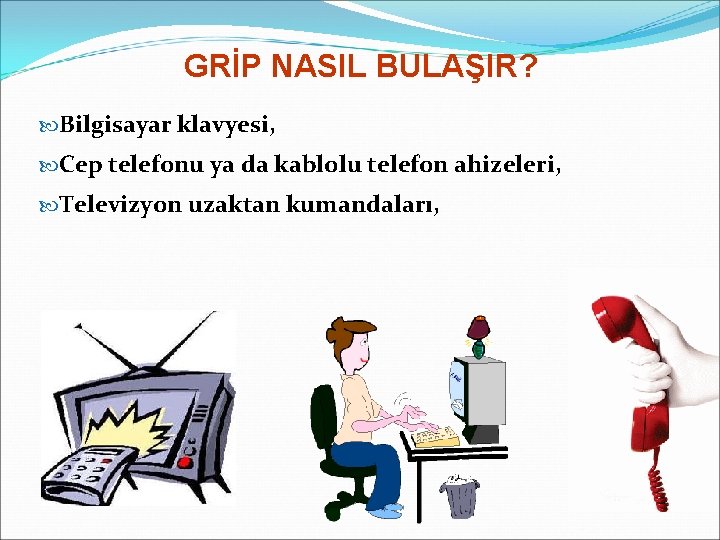 GRİP NASIL BULAŞIR?

Bilgisayar klavyesi,

Cep telefonu ya da kablolu telefon ahizeleri,

Televizyon uzaktan kumandaları,